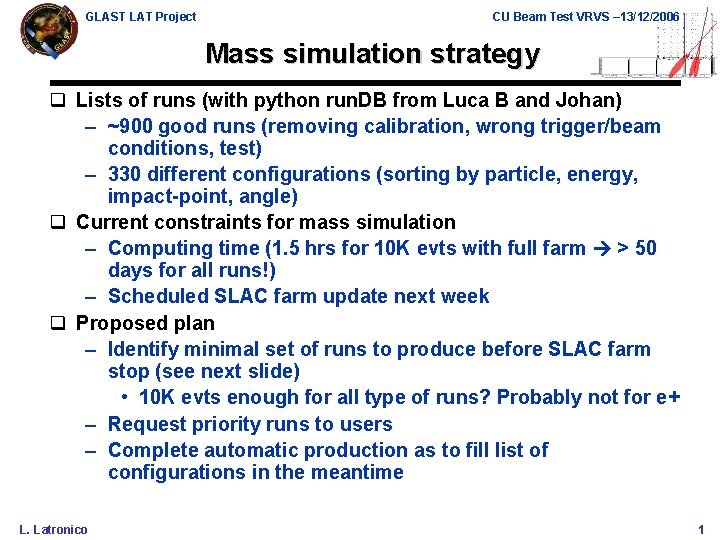 GLAST LAT Project

CU Beam Test VRVS –13/12/2006

Mass simulation strategy

❑ Lists of runs (with python runDB from Luca B and Johan)
– ~900 good runs (removing calibration, wrong trigger/beam conditions, test)
– 330 different configurations (sorting by particle, energy, impact-point, angle)

❑ Current constraints for mass simulation
– Computing time (1.5 hrs for 10K evts with full farm → > 50 days for all runs!)
– Scheduled SLAC farm update next week

❑ Proposed plan
– Identify minimal set of runs to produce before SLAC farm stop (see next slide)
• 10K evts enough for all type of runs? Probably not for e+
– Request priority runs to users
– Complete automatic production as to fill list of configurations in the meantime

L. Latronico

1